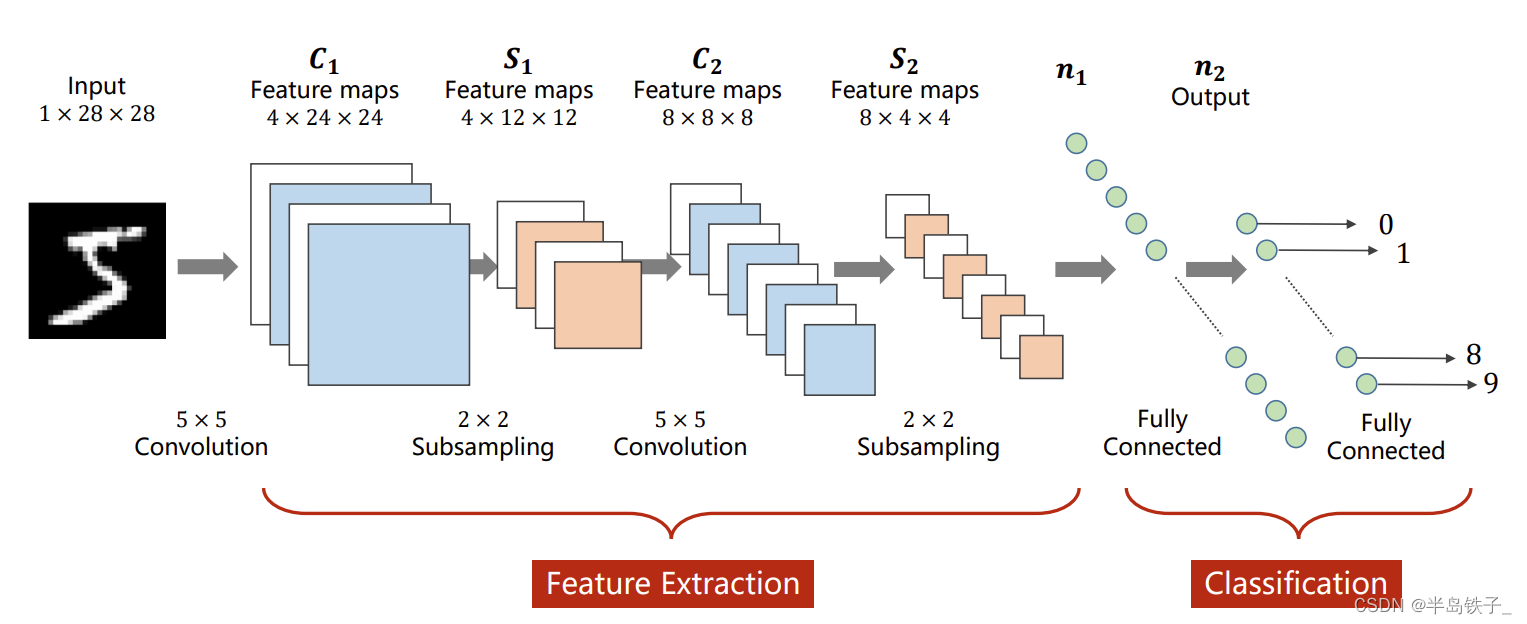 Input
$1 \times 28 \times 28$

$C_1$
Feature maps
$4 \times 24 \times 24$

$S_1$
Feature maps
$4 \times 12 \times 12$

$C_2$
Feature maps
$8 \times 8 \times 8$

$S_2$
Feature maps
$8 \times 4 \times 4$

$n_1$

$n_2$
Output

0
1
8
9

$5 \times 5$
Convolution

$2 \times 2$
Subsampling

$5 \times 5$
Convolution

$2 \times 2$
Subsampling

Fully
Connected

Fully
Connected

Feature Extraction

Classification

CSDN @半岛铁子_